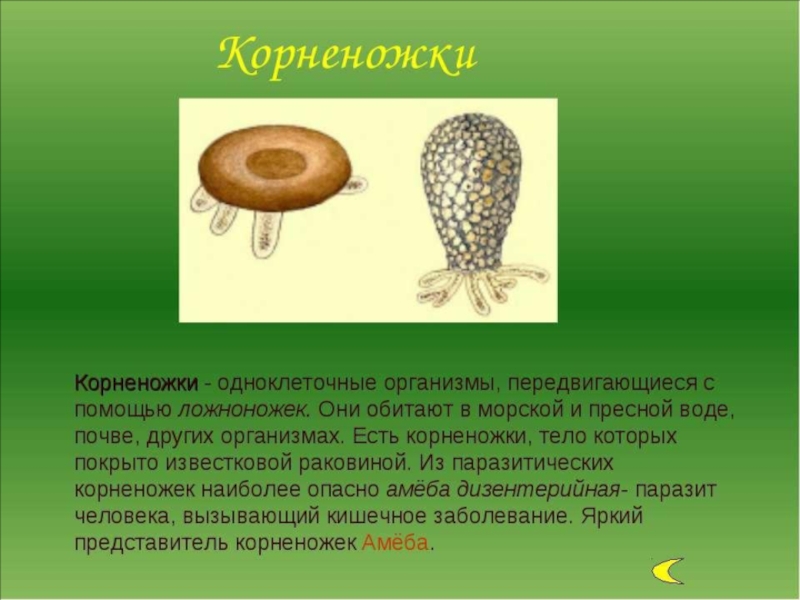 Корненожки

Корненожки - одноклеточные организмы, передвигающиеся с помощью ложноножек. Они обитают в морской и пресной воде, почве, других организмах. Есть корненожки, тело которых покрыто известковой раковиной. Из паразитических корненожек наиболее опасно амёба дизентерийная- паразит человека, вызывающий кишечное заболевание. Яркий представитель корненожек Амёба.